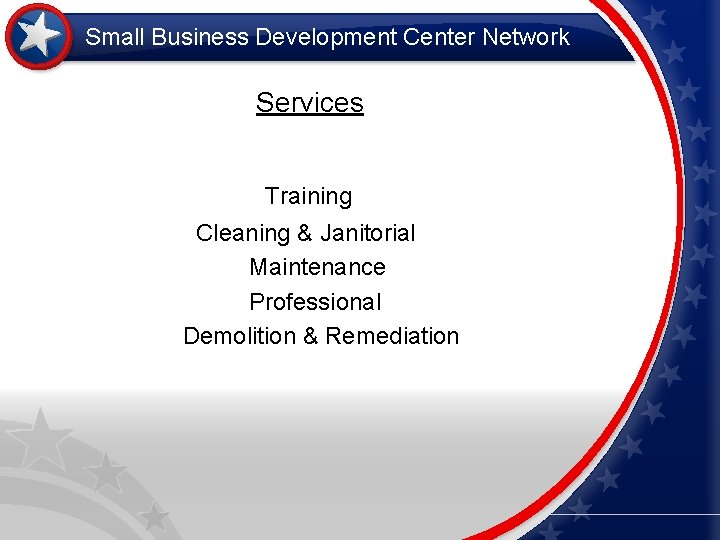 Small Business Development Center Network

Services

Training
Cleaning & Janitorial
Maintenance
Professional
Demolition & Remediation